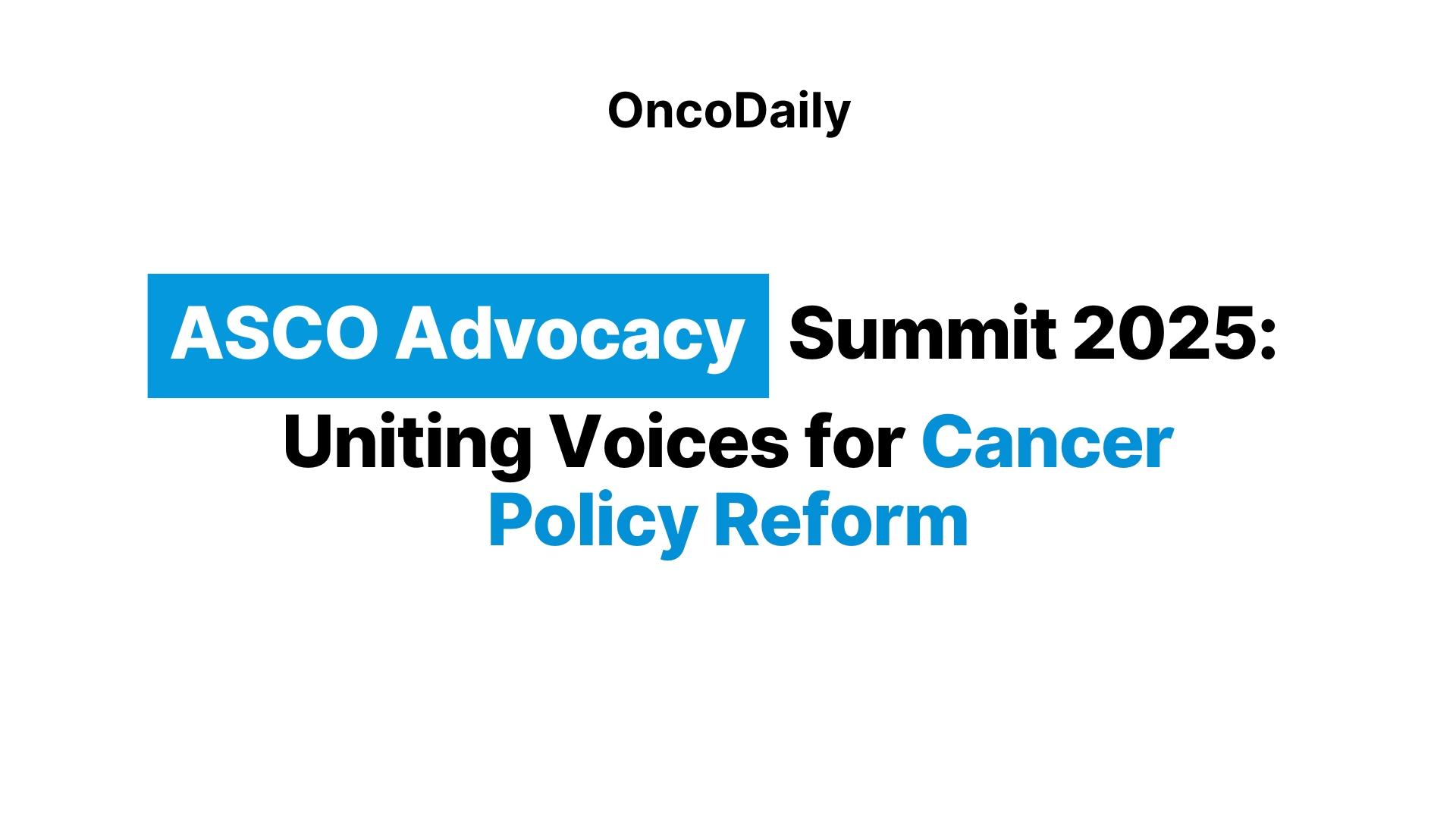 OncoDaily

ASCO Advocacy Summit 2025: Uniting Voices for Cancer Policy Reform